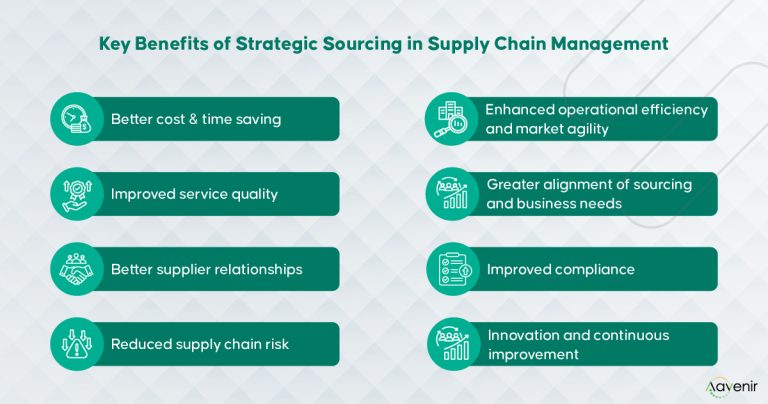 Key Benefits of Strategic Sourcing in Supply Chain Management

Better cost & time saving

Improved service quality

Better supplier relationships

Reduced supply chain risk

Enhanced operational efficiency and market agility

Greater alignment of sourcing and business needs

Improved compliance

Innovation and continuous improvement

Aavenir